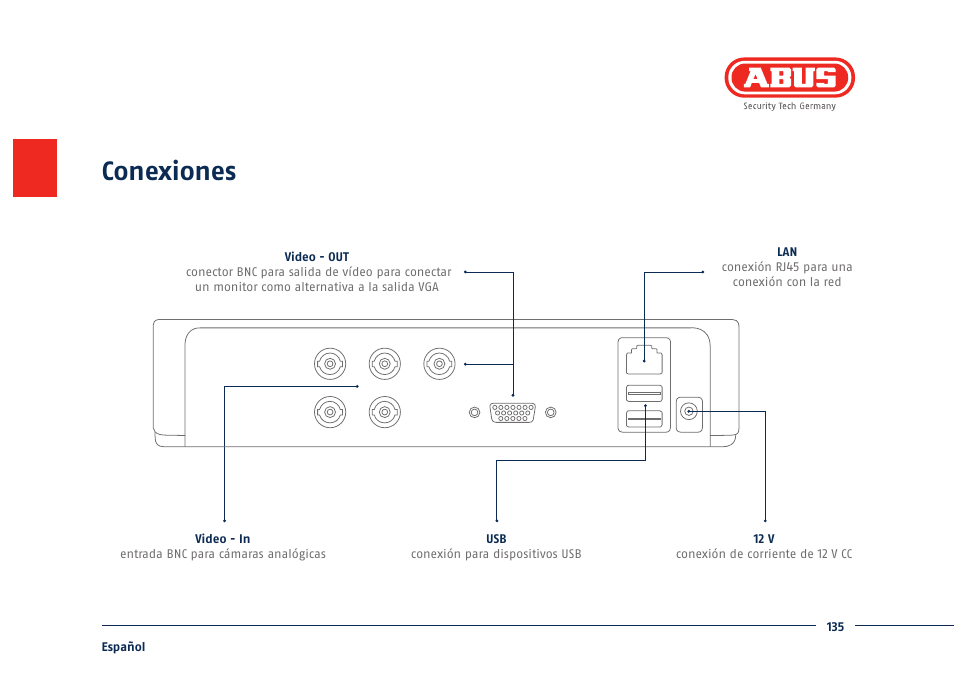 ABUS
Security Tech Germany

Conexiones

Video - OUT
conector BNC para salida de vídeo para conectar un monitor como alternativa a la salida VGA

LAN
conexión RJ45 para una conexión con la red

Video - In
entrada BNC para cámaras analógicas

USB
conexión para dispositivos USB

12 V
conexión de corriente de 12 V CC

135

Español